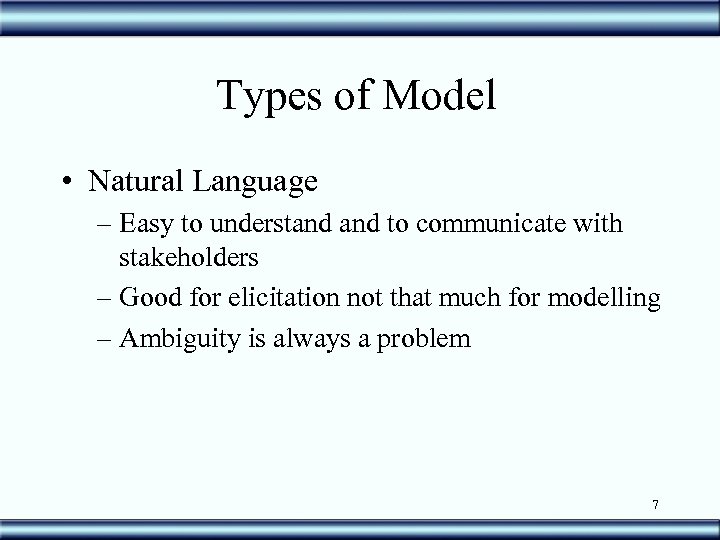 Types of Model

• Natural Language
  – Easy to understand and to communicate with stakeholders
  – Good for elicitation not that much for modelling
  – Ambiguity is always a problem

7